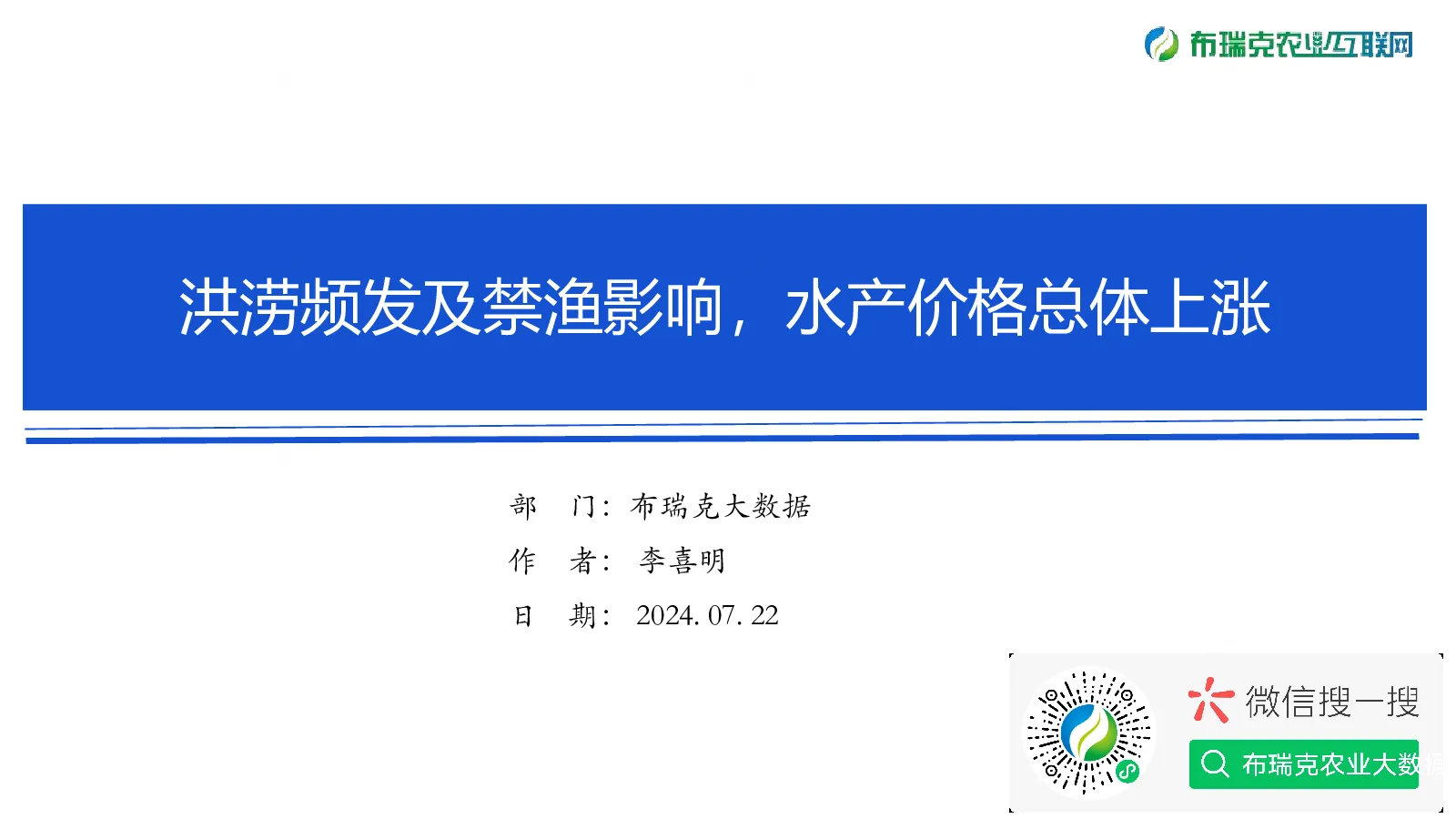 布瑞克农业互联网

洪涝频发及禁渔影响，水产价格总体上涨

部　门：布瑞克大数据
作　者：李喜明
日　期：2024.07.22

微信搜一搜
布瑞克农业大数据